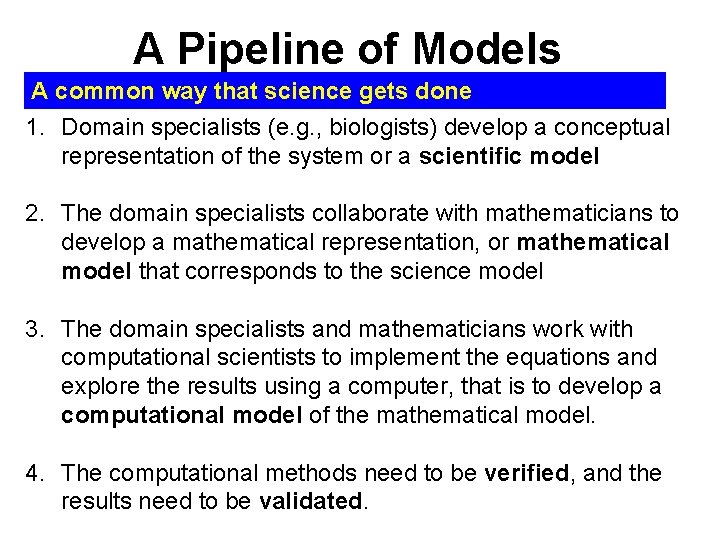 A Pipeline of Models

A common way that science gets done

1. Domain specialists (e.g., biologists) develop a conceptual representation of the system or a scientific model

2. The domain specialists collaborate with mathematicians to develop a mathematical representation, or mathematical model that corresponds to the science model

3. The domain specialists and mathematicians work with computational scientists to implement the equations and explore the results using a computer, that is to develop a computational model of the mathematical model.

4. The computational methods need to be verified, and the results need to be validated.